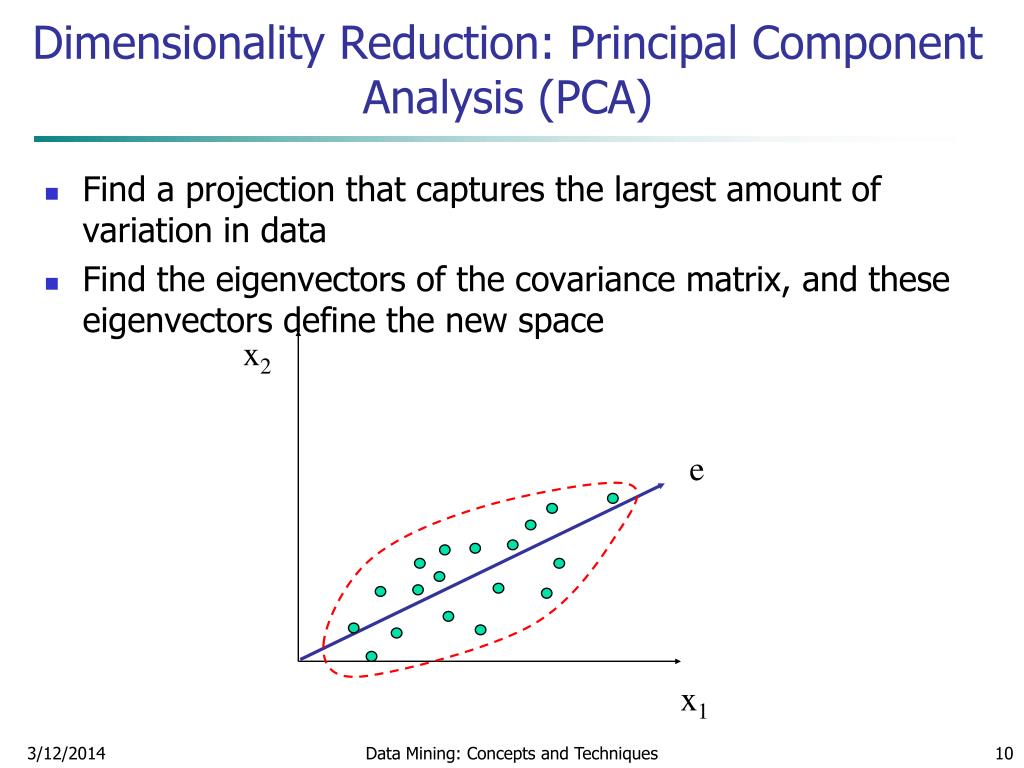 Dimensionality Reduction: Principal Component Analysis (PCA)

- Find a projection that captures the largest amount of variation in data
- Find the eigenvectors of the covariance matrix, and these eigenvectors define the new space

$x_2$

e

$x_1$

3/12/2014

Data Mining: Concepts and Techniques

10